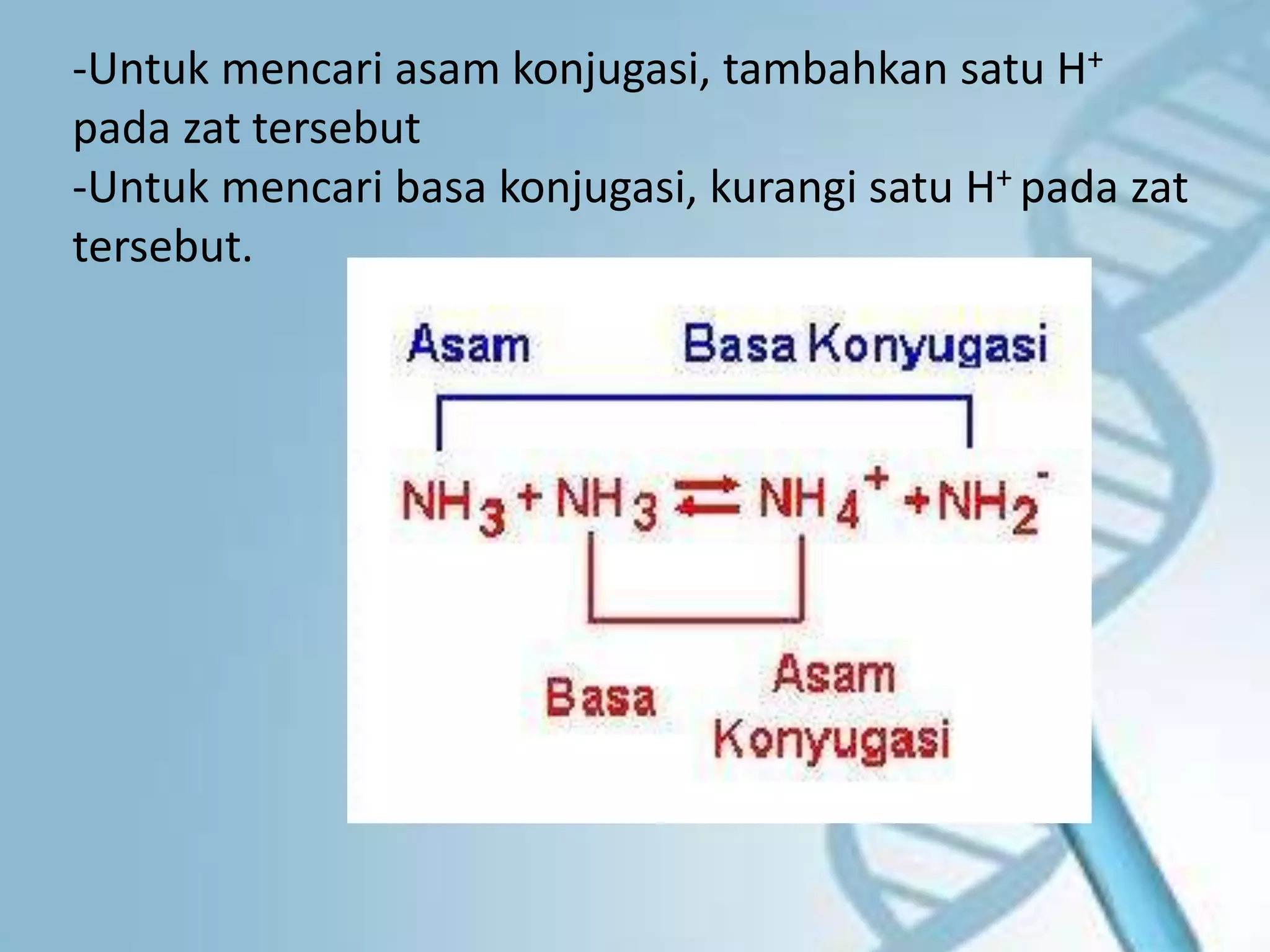 -Untuk mencari asam konjugasi, tambahkan satu $H^+$ pada zat tersebut
-Untuk mencari basa konjugasi, kurangi satu $H^+$ pada zat tersebut.

Asam

Basa Konyugasi

$NH_3 + NH_3 \rightleftharpoons NH_4^+ + NH_2^-$

Basa

Asam Konyugasi